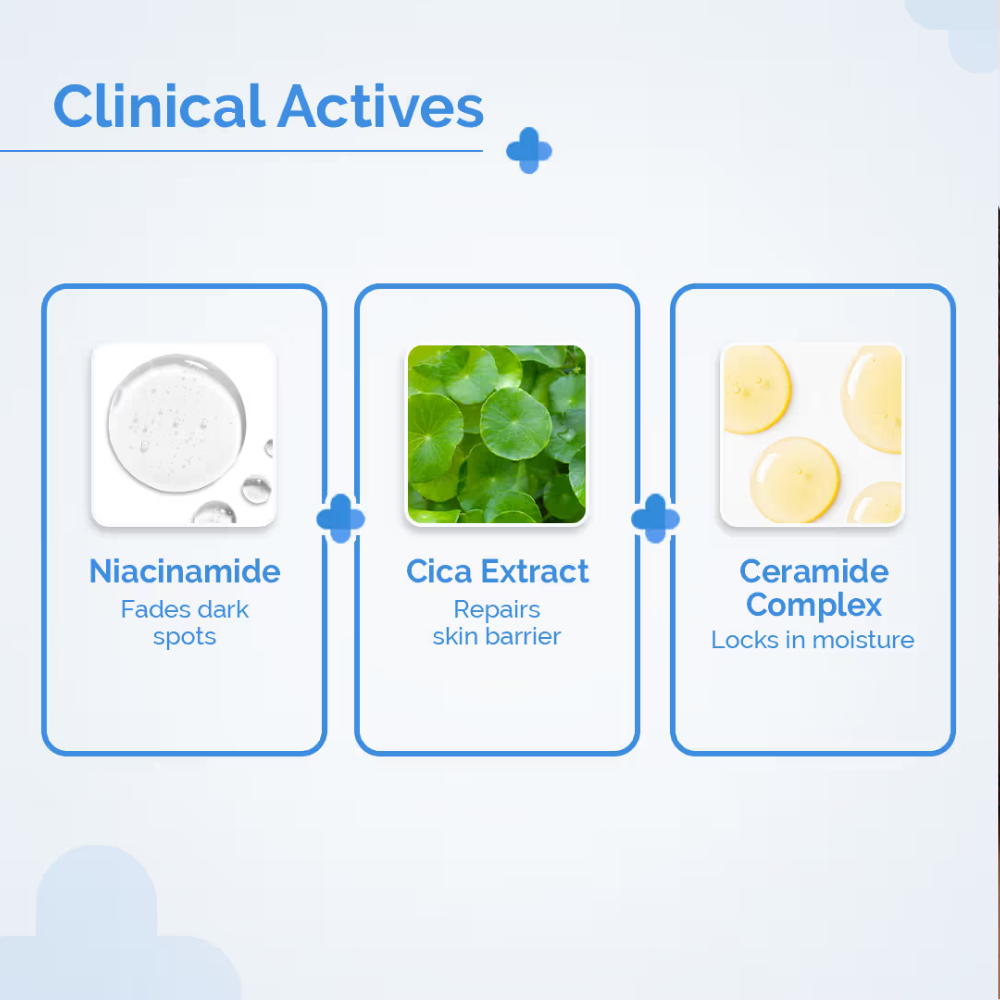 Clinical Actives

Niacinamide
Fades dark spots

Cica Extract
Repairs skin barrier

Ceramide Complex
Locks in moisture